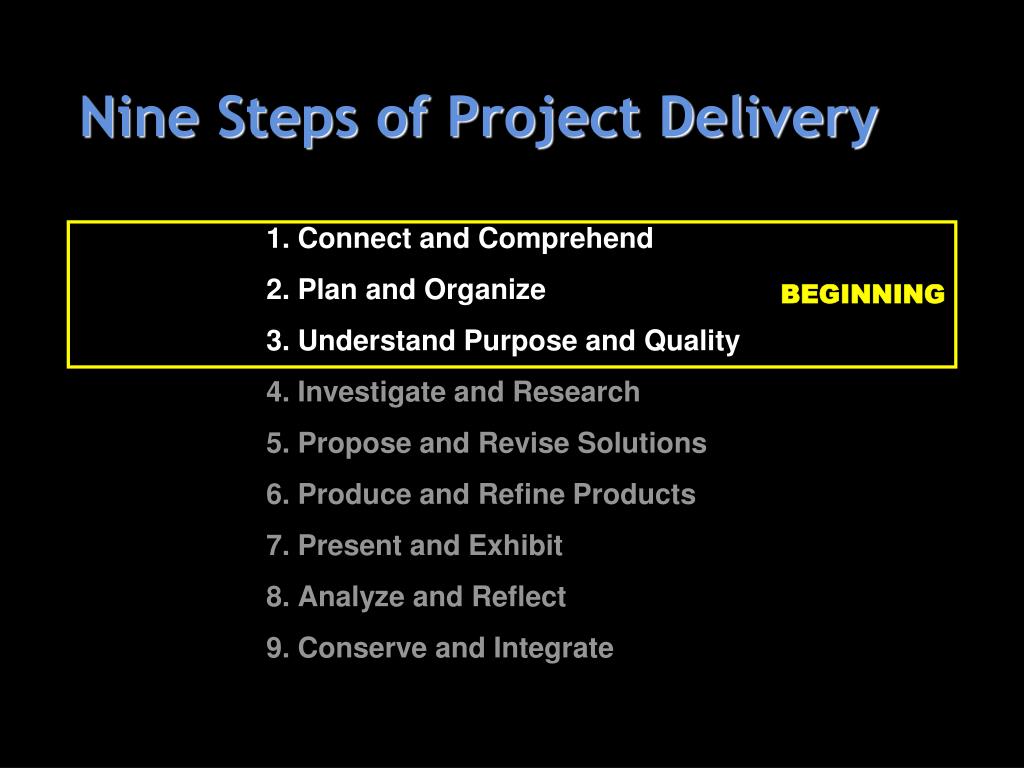 Nine Steps of Project Delivery

1. Connect and Comprehend
2. Plan and Organize
3. Understand Purpose and Quality

BEGINNING

4. Investigate and Research
5. Propose and Revise Solutions
6. Produce and Refine Products
7. Present and Exhibit
8. Analyze and Reflect
9. Conserve and Integrate